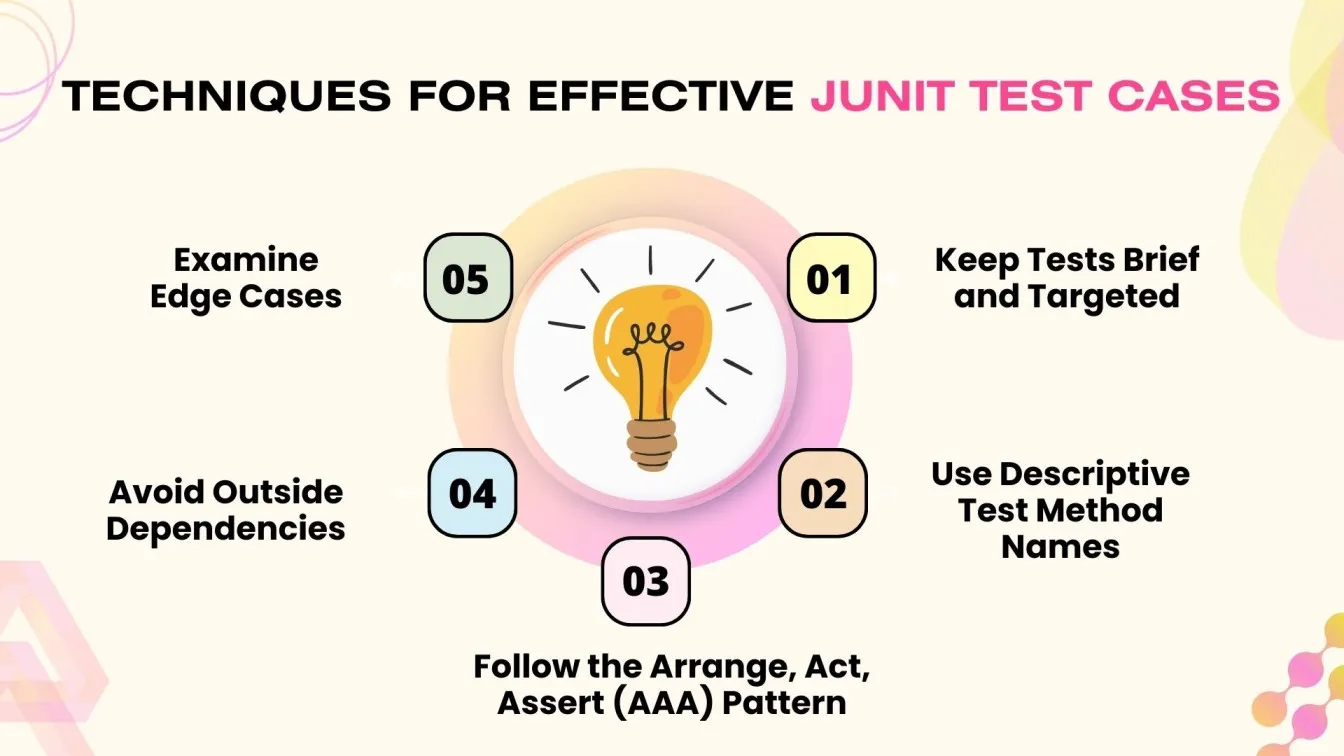 TECHNIQUES FOR EFFECTIVE JUNIT TEST CASES

01
Keep Tests Brief and Targeted

02
Use Descriptive Test Method Names

03
Follow the Arrange, Act, Assert (AAA) Pattern

04
Avoid Outside Dependencies

05
Examine Edge Cases